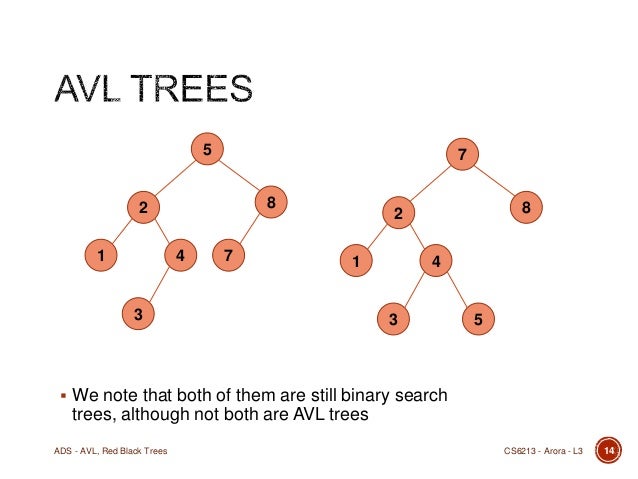 AVL TREES

5
2
8
1
4
7
3

7
2
8
1
4
3
5

▪ We note that both of them are still binary search trees, although not both are AVL trees

ADS - AVL, Red Black Trees

CS6213 - Arora - L3

14